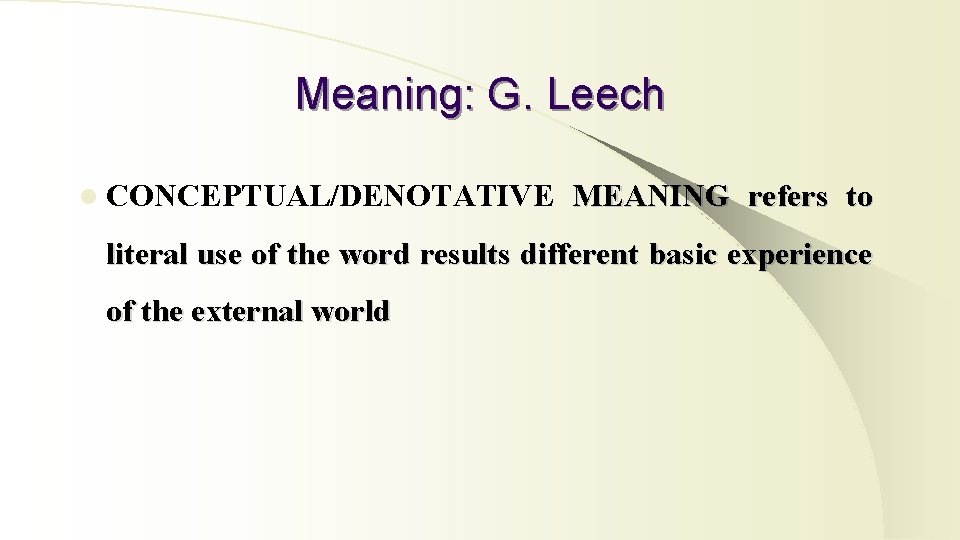 Meaning: G. Leech

CONCEPTUAL/DENOTATIVE MEANING refers to literal use of the word results different basic experience of the external world